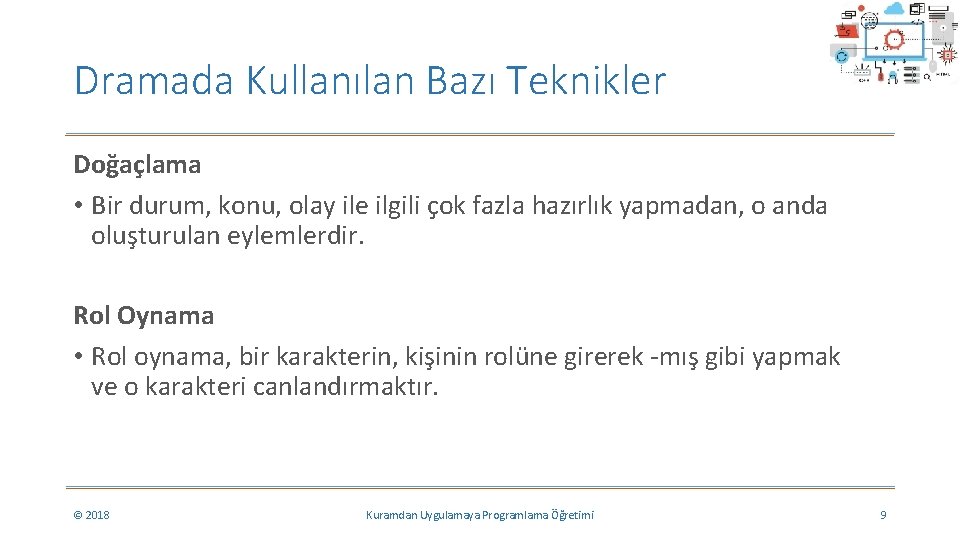 Dramada Kullanılan Bazı Teknikler

Doğaçlama

• Bir durum, konu, olay ile ilgili çok fazla hazırlık yapmadan, o anda oluşturulan eylemlerdir.

Rol Oynama

• Rol oynama, bir karakterin, kişinin rolüne girerek -mış gibi yapmak ve o karakteri canlandırmaktır.

© 2018 Kuramdan Uygulamaya Programlama Öğretimi 9